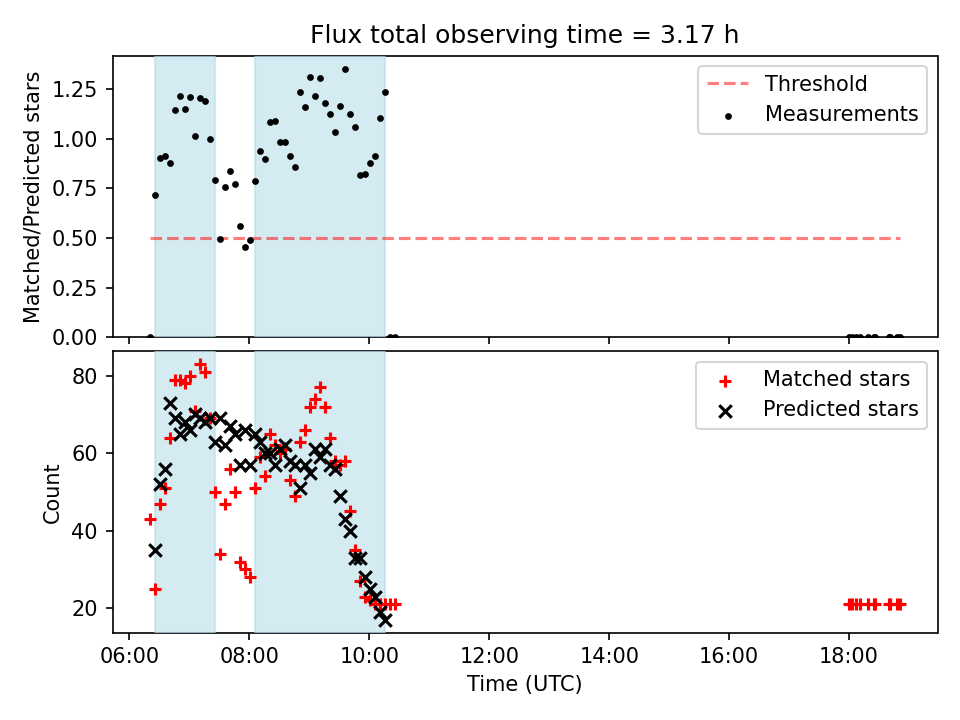 Flux total observing time = 3.17 h

Matched/Predicted stars

1.25
1.00
0.75
0.50
0.25
0.00

Threshold
Measurements

Count

80
60
40
20

Matched stars
Predicted stars

06:00
08:00
10:00
12:00
14:00
16:00
18:00

Time (UTC)